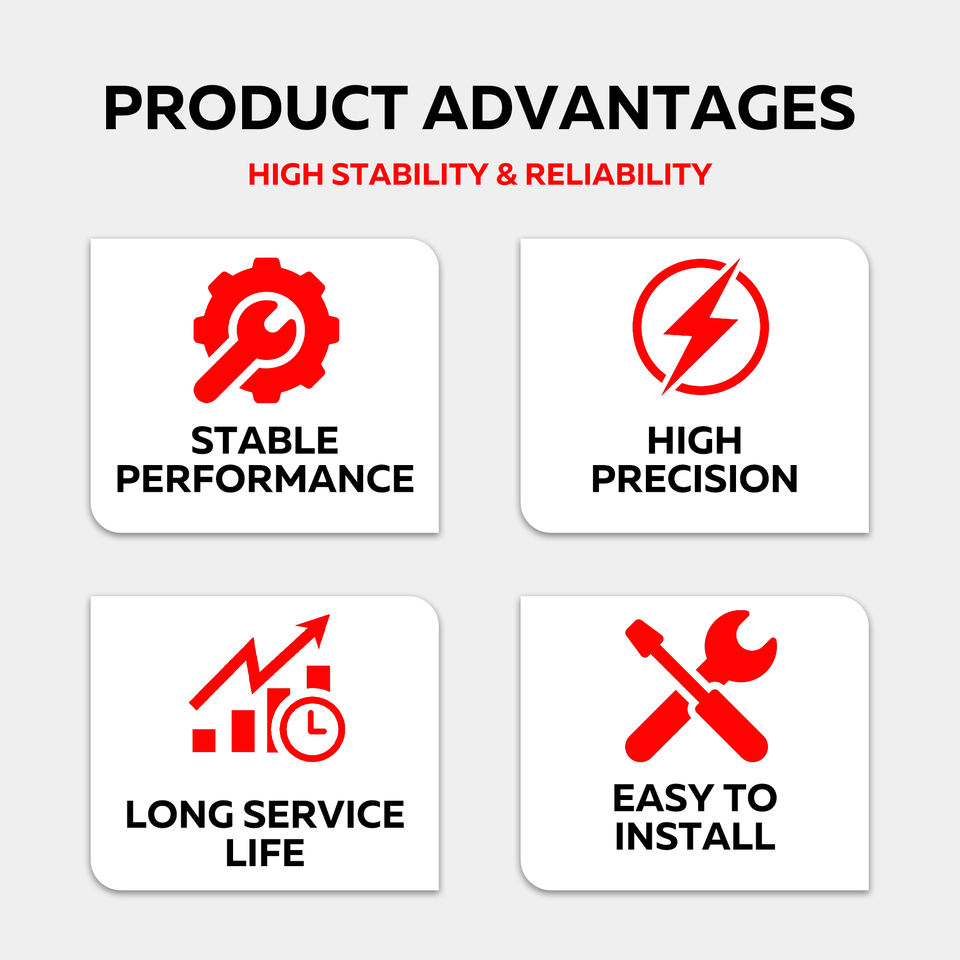 PRODUCT ADVANTAGES

HIGH STABILITY & RELIABILITY

STABLE PERFORMANCE

HIGH PRECISION

LONG SERVICE LIFE

EASY TO INSTALL